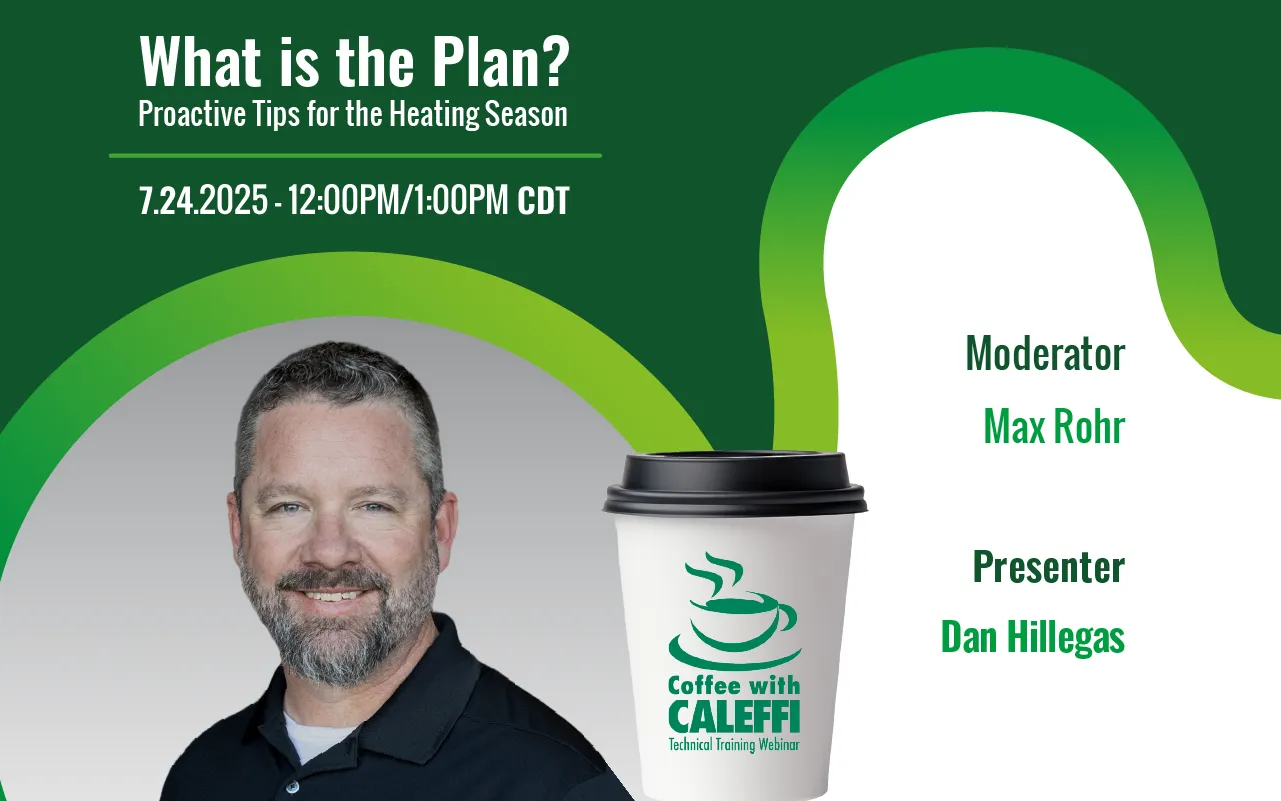 What is the Plan?
Proactive Tips for the Heating Season

7.24.2025 - 12:00PM/1:00PM CDT

Moderator
Max Rohr

Presenter
Dan Hillegas

Coffee with
CALEFFI
Technical Training Webinar